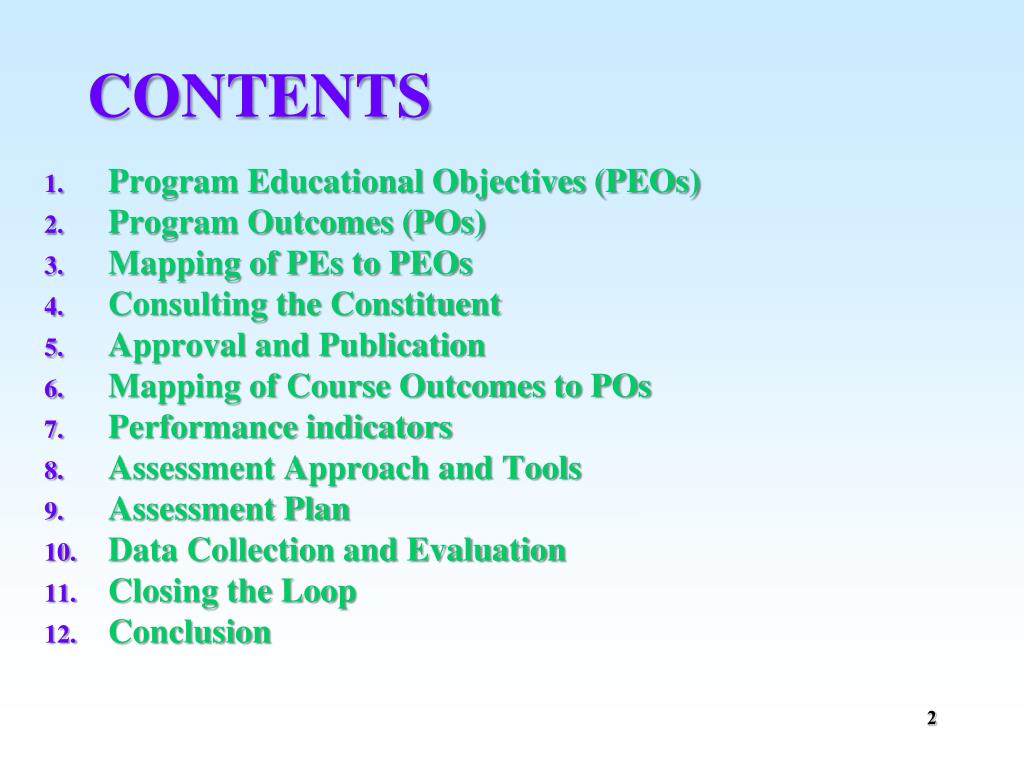 CONTENTS

1. Program Educational Objectives (PEOs)
2. Program Outcomes (POs)
3. Mapping of PEs to PEOs
4. Consulting the Constituent
5. Approval and Publication
6. Mapping of Course Outcomes to POs
7. Performance indicators
8. Assessment Approach and Tools
9. Assessment Plan
10. Data Collection and Evaluation
11. Closing the Loop
12. Conclusion

2